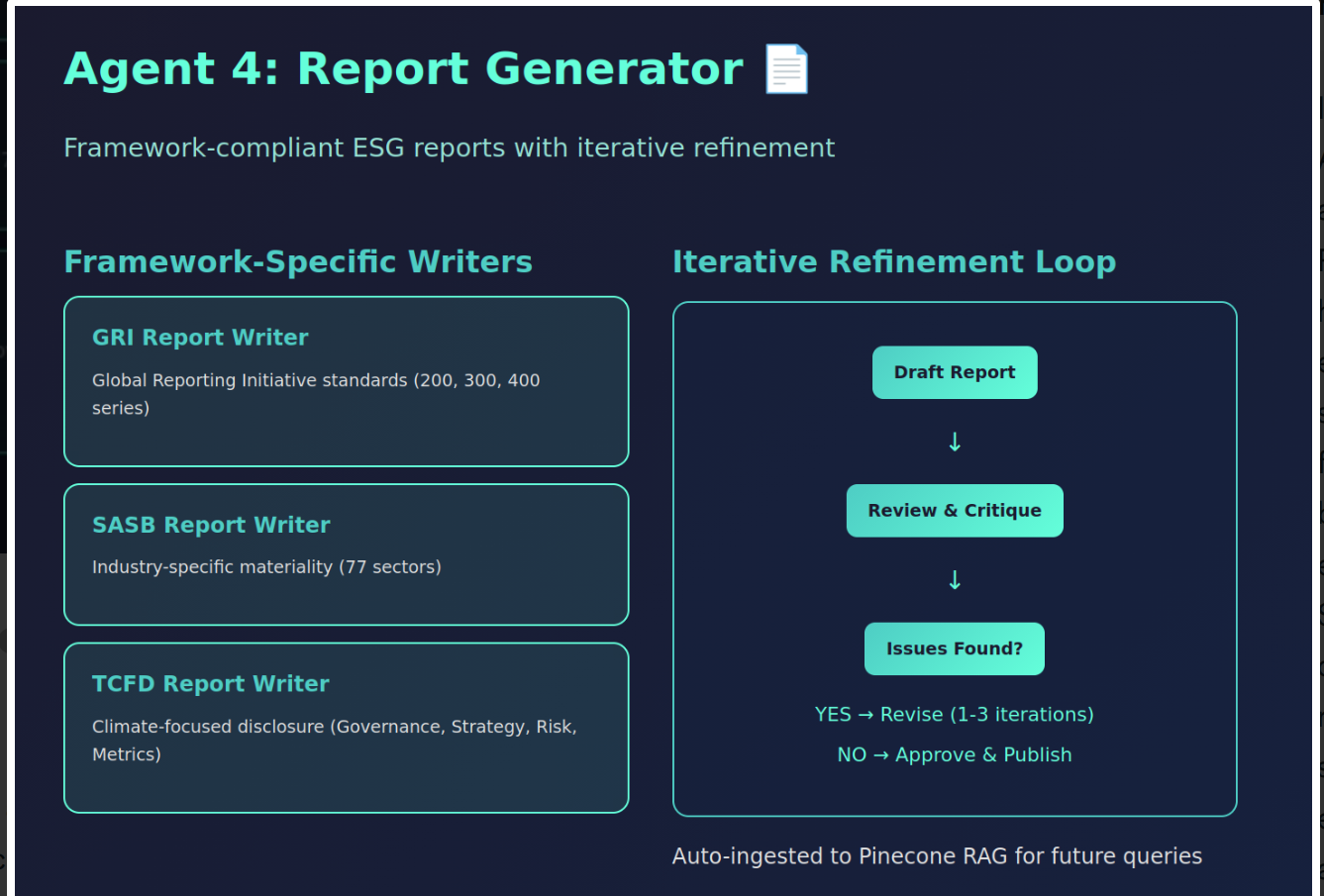 Agent 4: Report Generator 📄

Framework-compliant ESG reports with iterative refinement

Framework-Specific Writers

GRI Report Writer

Global Reporting Initiative standards (200, 300, 400 series)

SASB Report Writer

Industry-specific materiality (77 sectors)

TCFD Report Writer

Climate-focused disclosure (Governance, Strategy, Risk, Metrics)

Iterative Refinement Loop

Draft Report

↓

Review & Critique

↓

Issues Found?

YES → Revise (1-3 iterations)

NO → Approve & Publish

Auto-ingested to Pinecone RAG for future queries